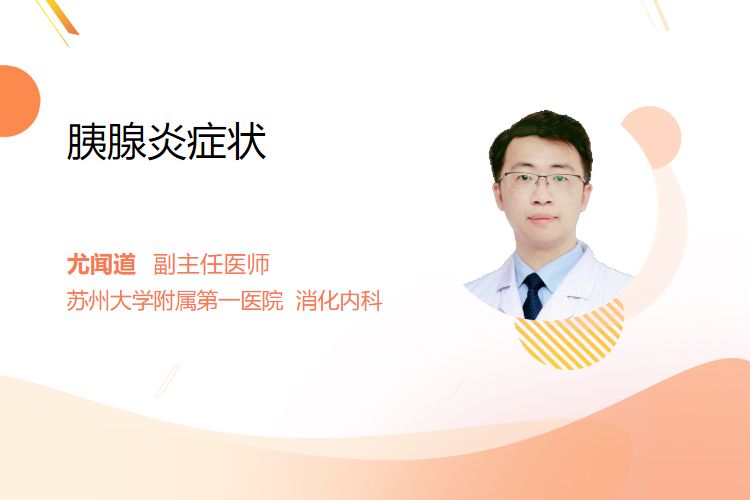 胰腺炎症状

尤闻道 副主任医师
苏州大学附属第一医院 消化内科